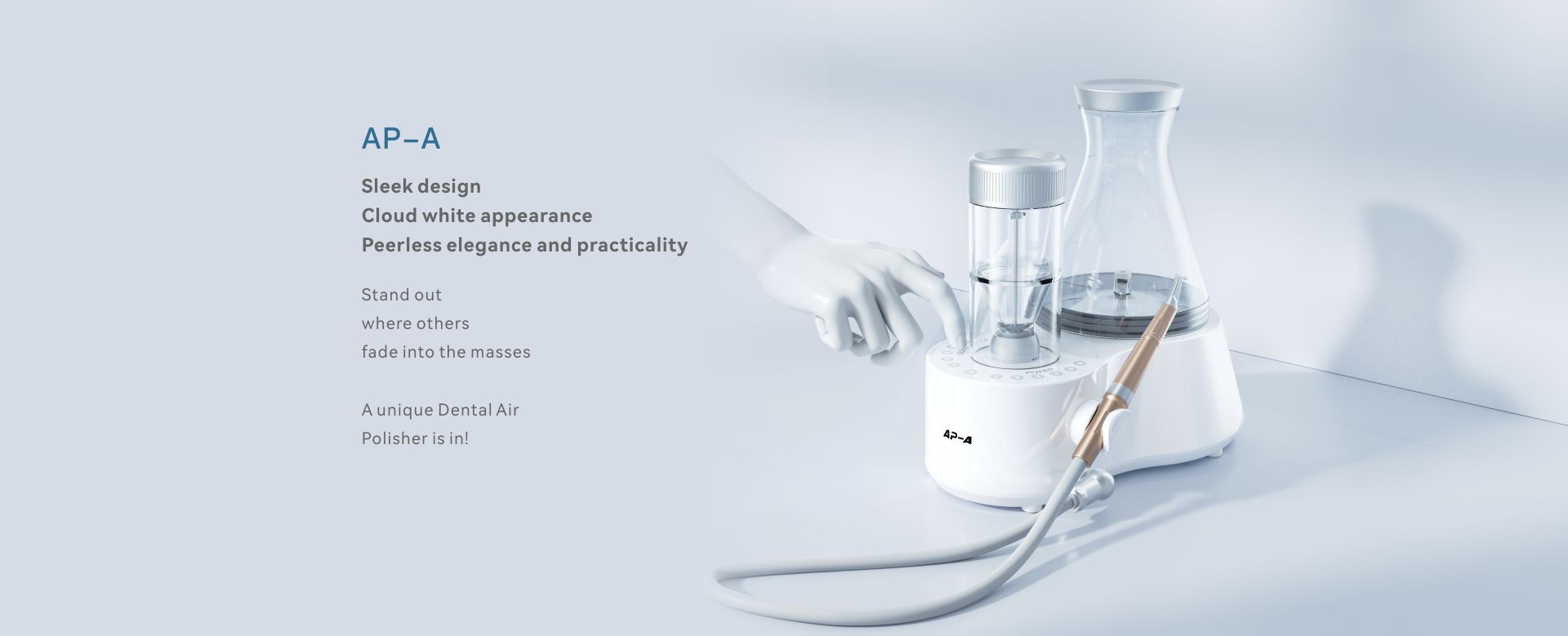 AP–A

Sleek design
Cloud white appearance
Peerless elegance and practicality

Stand out
where others
fade into the masses

A unique Dental Air
Polisher is in!

POWER

AP–A